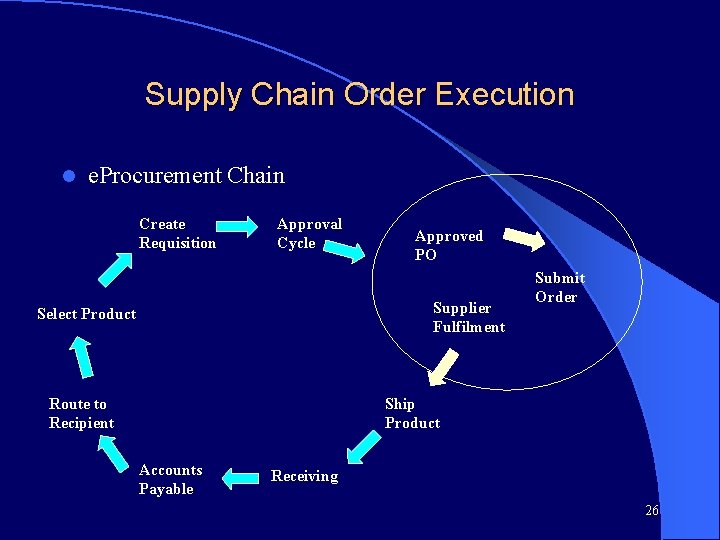 Supply Chain Order Execution

eProcurement Chain

Create Requisition

Approval Cycle

Approved PO

Submit Order

Supplier Fulfilment

Ship Product

Receiving

Accounts Payable

Route to Recipient

Select Product

26